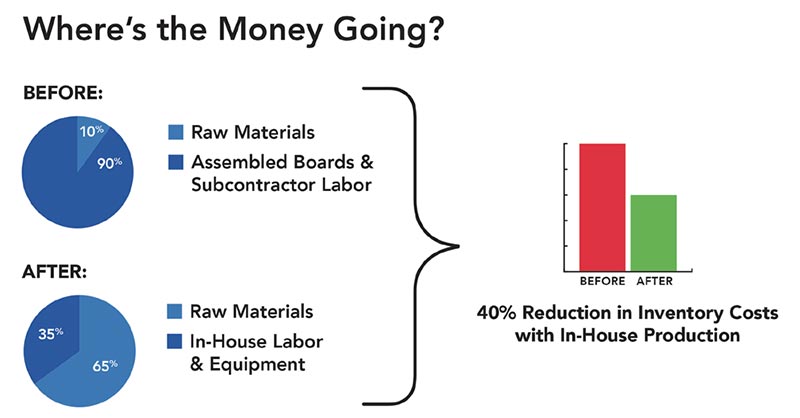 Where's the Money Going?

BEFORE:

10%

90%

Raw Materials

Assembled Boards & Subcontractor Labor

AFTER:

35%

65%

Raw Materials

In-House Labor & Equipment

BEFORE AFTER

40% Reduction in Inventory Costs with In-House Production